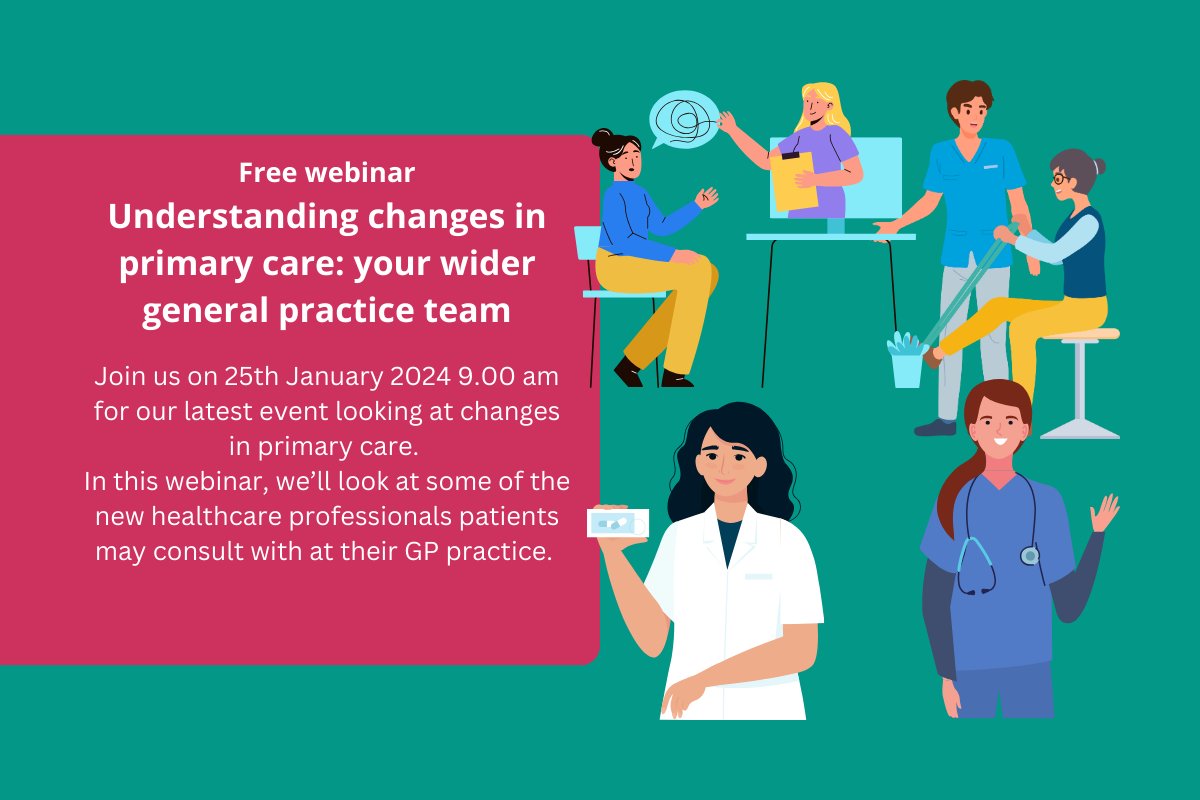 Free webinar

Understanding changes in primary care: your wider general practice team

Join us on 25th January 2024 9.00 am for our latest event looking at changes in primary care.
In this webinar, we'll look at some of the new healthcare professionals patients may consult with at their GP practice.